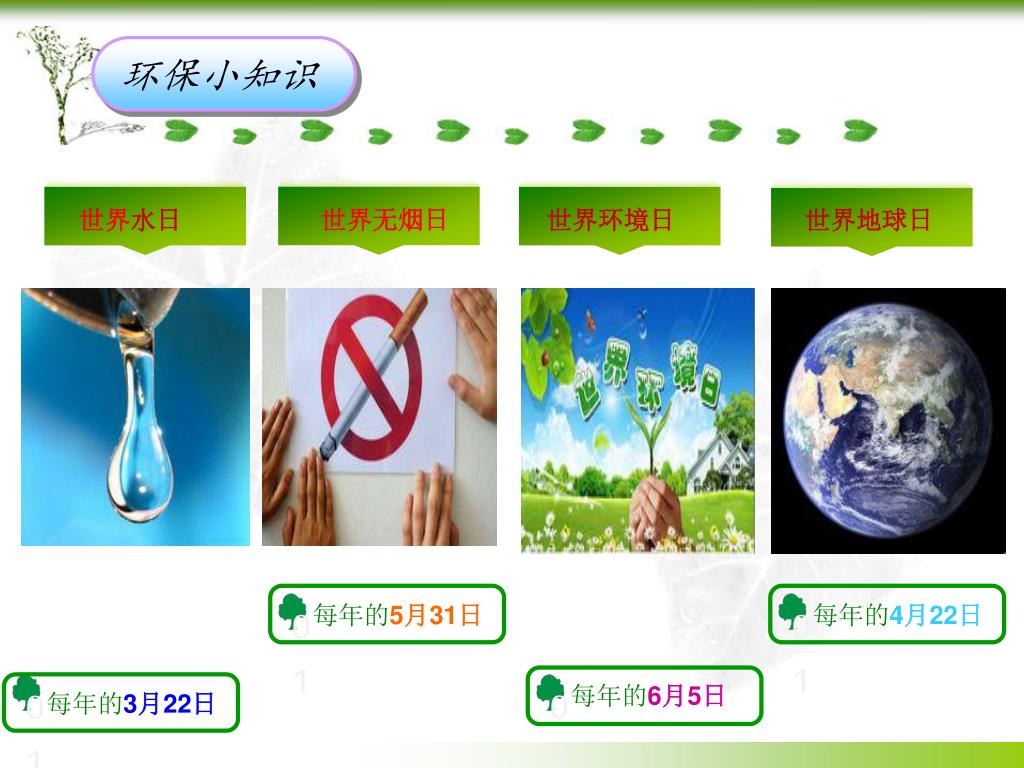 环保小知识

世界水日

世界无烟日

世界环境日

世界地球日

世界环境日

每年的5月31日

每年的4月22日

每年的3月22日

每年的6月5日